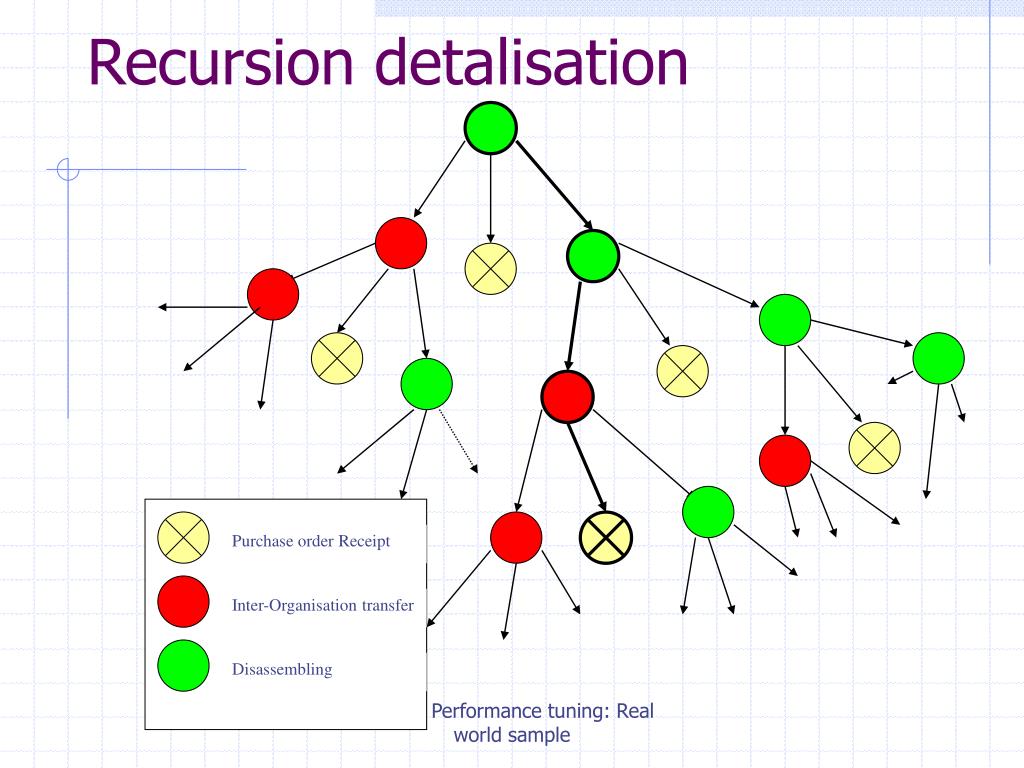 Recursion detalisation

Purchase order Receipt

Inter-Organisation transfer

Disassembling

Performance tuning: Real world sample